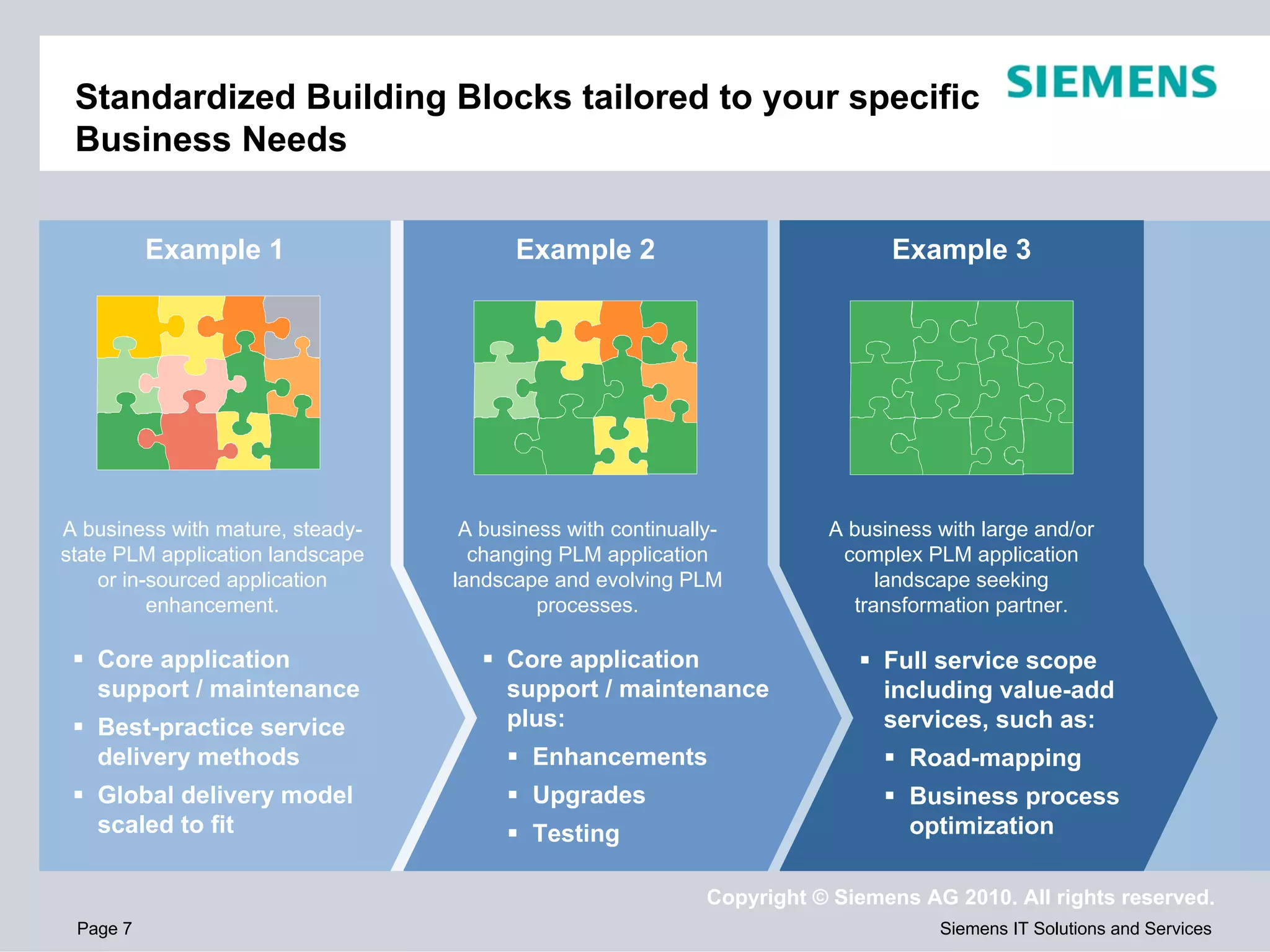 Standardized Building Blocks tailored to your specific Business Needs

SIEMENS

Example 1

A business with mature, steady-state PLM application landscape or in-sourced application enhancement.

▪ Core application support / maintenance
▪ Best-practice service delivery methods
▪ Global delivery model scaled to fit

Example 2

A business with continually-changing PLM application landscape and evolving PLM processes.

▪ Core application support / maintenance plus:
▪ Enhancements
▪ Upgrades
▪ Testing

Example 3

A business with large and/or complex PLM application landscape seeking transformation partner.

▪ Full service scope including value-add services, such as:
▪ Road-mapping
▪ Business process optimization

Copyright © Siemens AG 2010. All rights reserved.

Page 7

Siemens IT Solutions and Services